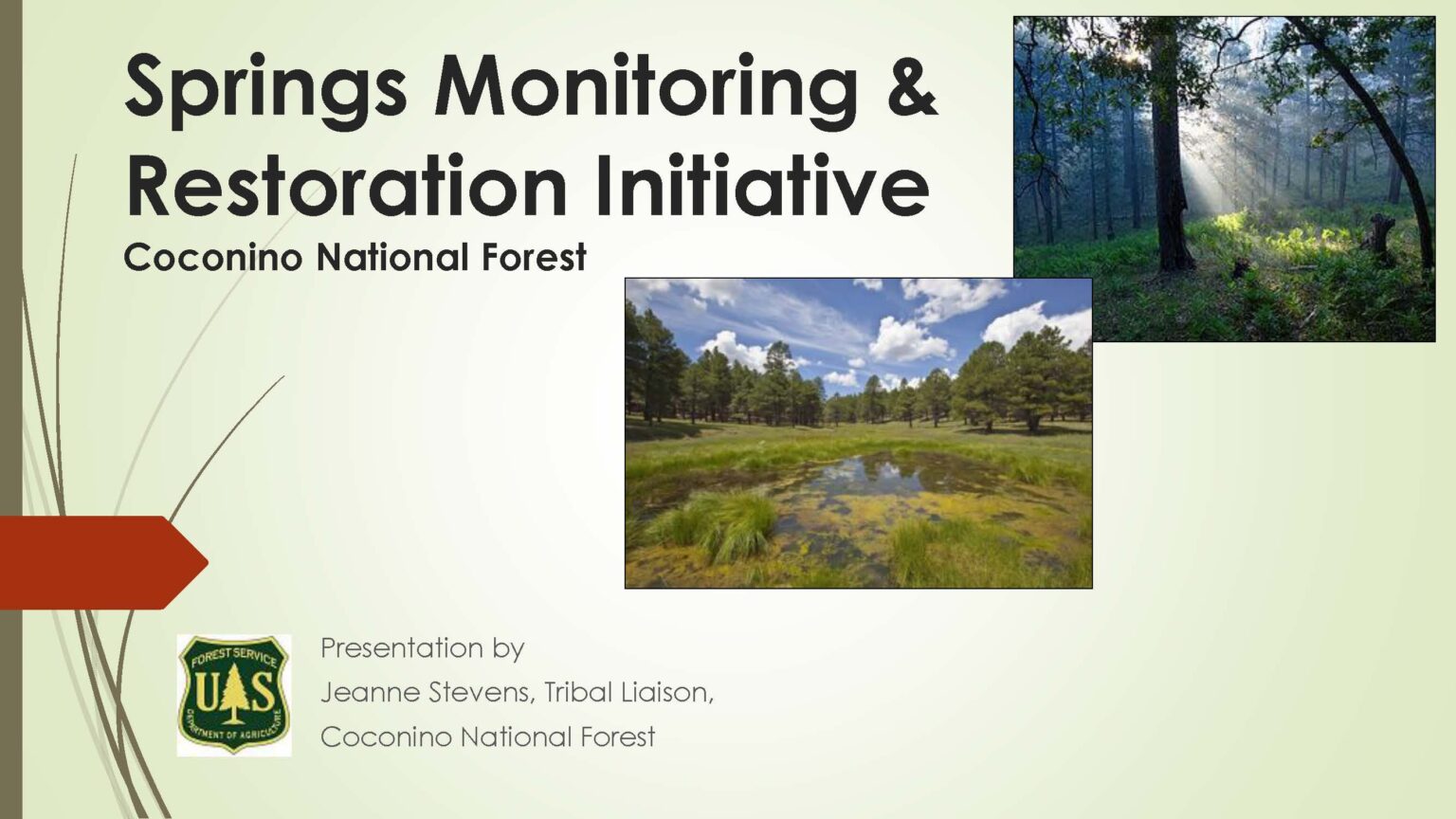 Springs Monitoring & Restoration Initiative

Coconino National Forest

FOREST SERVICE
U S
DEPARTMENT OF AGRICULTURE

Presentation by
Jeanne Stevens, Tribal Liaison,
Coconino National Forest